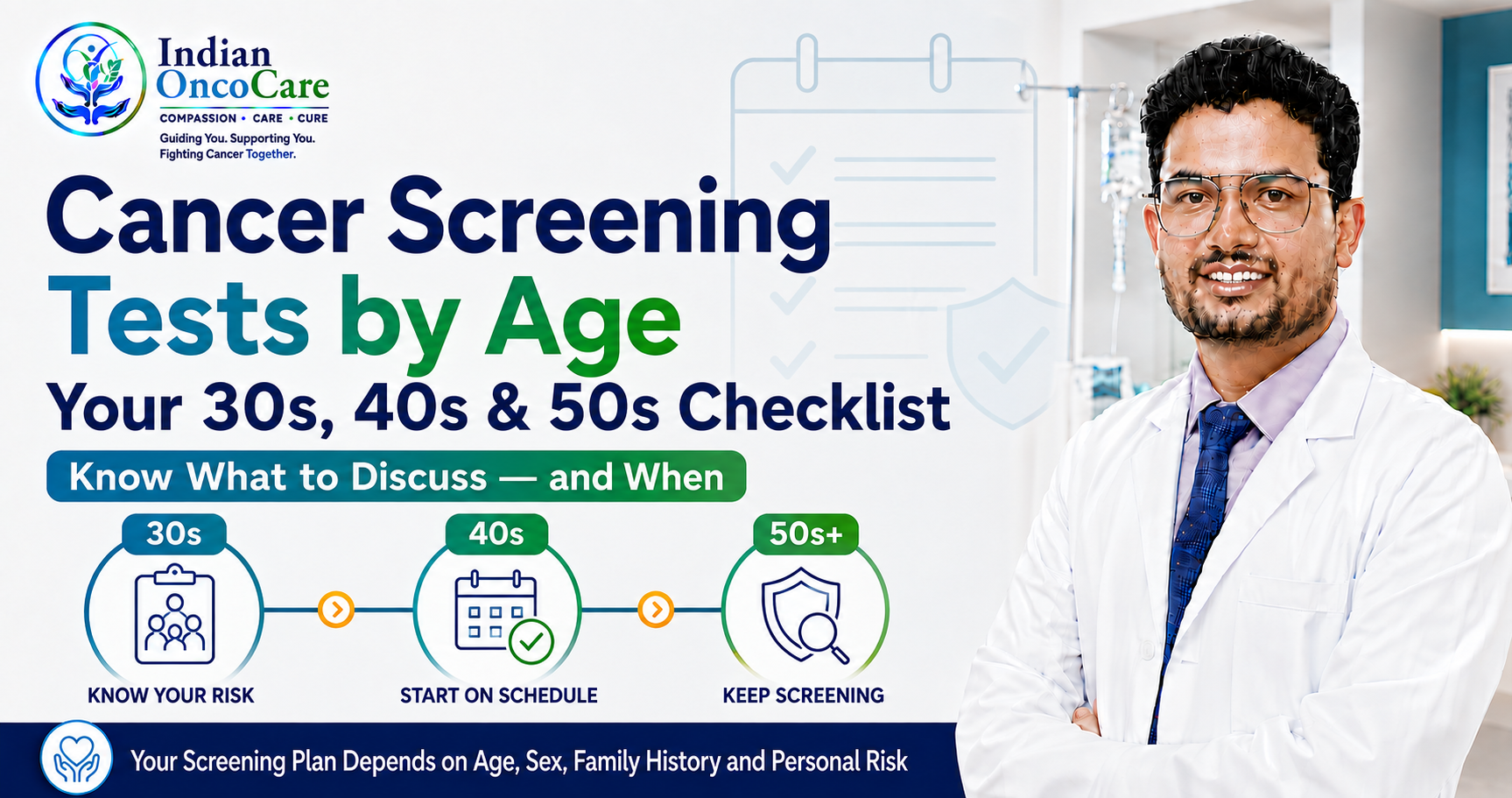 Indian OncoCare

COMPASSION • CARE • CURE

Guiding You. Supporting You. Fighting Cancer Together.

Cancer Screening Tests by Age

Your 30s, 40s & 50s Checklist

Know What to Discuss — and When

30s

KNOW YOUR RISK

40s

START ON SCHEDULE

50s+

KEEP SCREENING

Your Screening Plan Depends on Age, Sex, Family History and Personal Risk